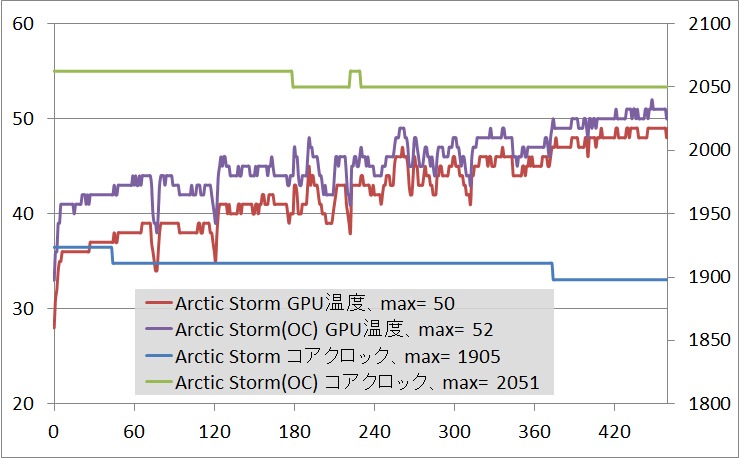 60
50
40
30
20

2100
2050
2000
1950
1900
1850
1800

0
60
120
180
240
300
360
420

Arctic Storm GPU温度、max= 50
Arctic Storm(OC) GPU温度、max= 52
Arctic Storm コアクロック、max= 1905
Arctic Storm(OC) コアクロック、max= 2051